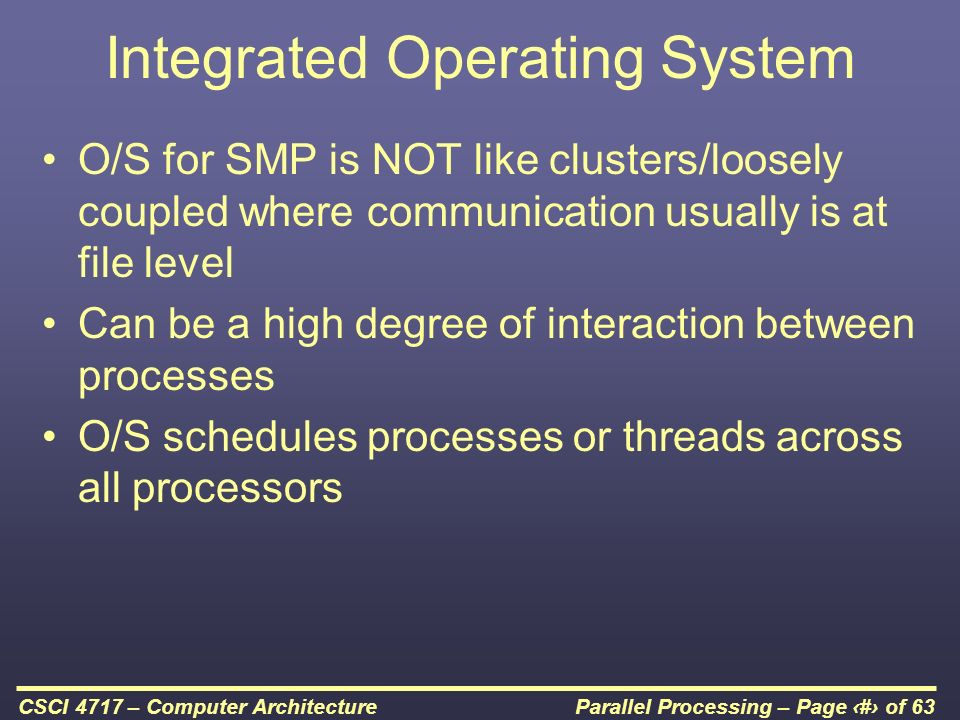 Integrated Operating System

• O/S for SMP is NOT like clusters/loosely coupled where communication usually is at file level
• Can be a high degree of interaction between processes
• O/S schedules processes or threads across all processors

CSCI 4717 – Computer Architecture

Parallel Processing – Page ‹#› of 63